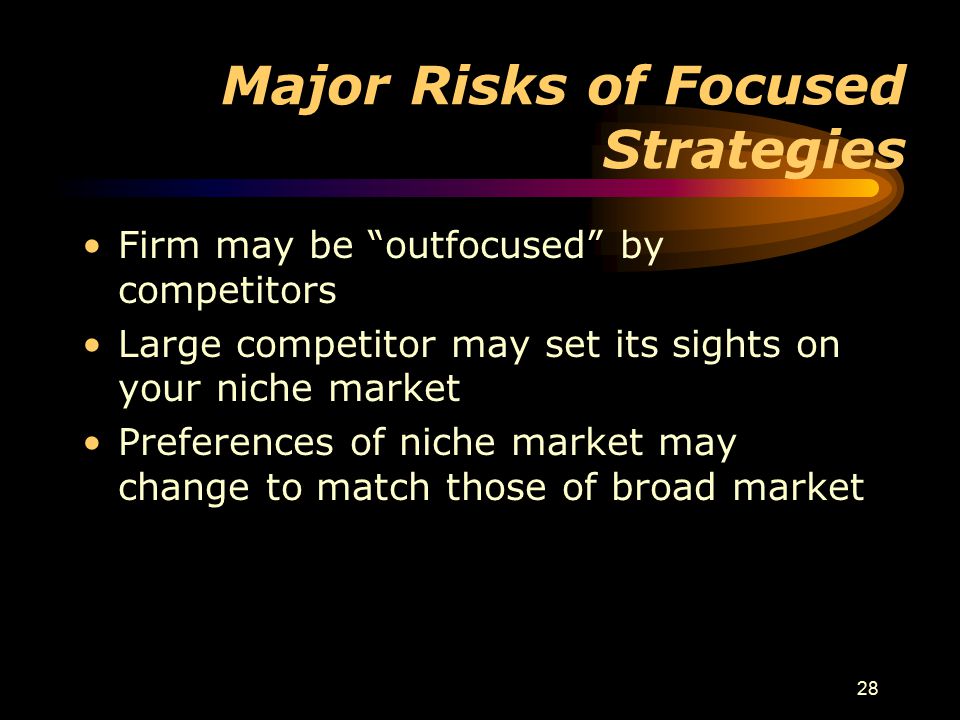 Major Risks of Focused Strategies

• Firm may be “outfocused” by competitors
• Large competitor may set its sights on your niche market
• Preferences of niche market may change to match those of broad market

28